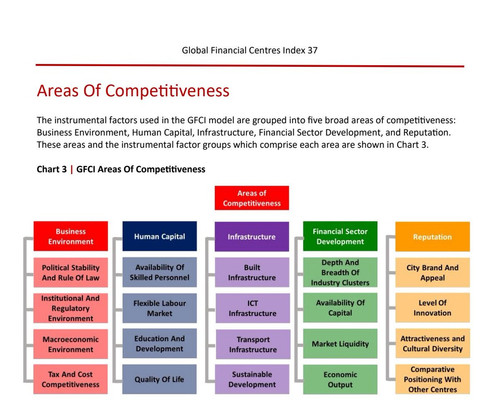 Global Financial Centres Index 37

Areas Of Competitiveness

The instrumental factors used in the GFCI model are grouped into five broad areas of competitiveness: Business Environment, Human Capital, Infrastructure, Financial Sector Development, and Reputation. These areas and the instrumental factor groups which comprise each area are shown in Chart 3.

Chart 3 | GFCI Areas Of Competitiveness

Areas of Competitiveness

Business Environment

Political Stability And Rule Of Law

Institutional And Regulatory Environment

Macroeconomic Environment

Tax And Cost Competitiveness

Human Capital

Availability Of Skilled Personnel

Flexible Labour Market

Education And Development

Quality Of Life

Infrastructure

Built Infrastructure

ICT Infrastructure

Transport Infrastructure

Sustainable Development

Financial Sector Development

Depth And Breadth Of Industry Clusters

Availability Of Capital

Market Liquidity

Economic Output

Reputation

City Brand And Appeal

Level Of Innovation

Attractiveness and Cultural Diversity

Comparative Positioning With Other Centres